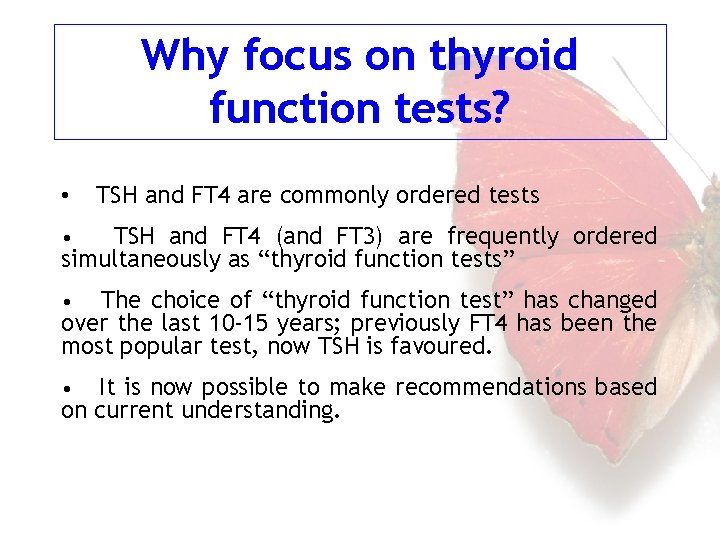 Why focus on thyroid function tests?

• TSH and FT4 are commonly ordered tests

• TSH and FT4 (and FT3) are frequently ordered simultaneously as “thyroid function tests”

• The choice of “thyroid function test” has changed over the last 10-15 years; previously FT4 has been the most popular test, now TSH is favoured.

• It is now possible to make recommendations based on current understanding.